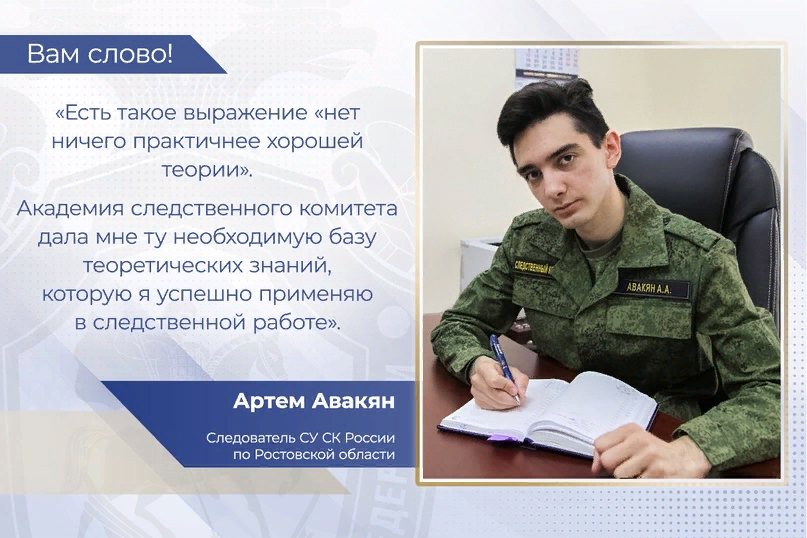 Вам слово!

«Есть такое выражение «нет ничего практичнее хорошей теории».

Академия следственного комитета дала мне ту необходимую базу теоретических знаний, которую я успешно применяю в следственной работе».

Артем Авакян

Следователь СУ СК России по Ростовской области

СЛЕДСТВЕННЫЙ

АВАКЯН А.А.